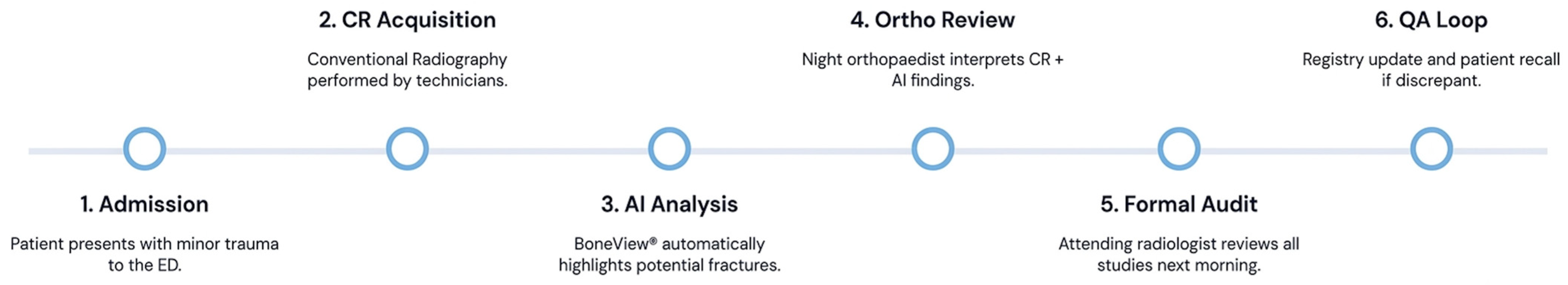 1. Admission

Patient presents with minor trauma to the ED.

2. CR Acquisition

Conventional Radiography performed by technicians.

3. AI Analysis

BoneView® automatically highlights potential fractures.

4. Ortho Review

Night orthopaedist interprets CR + AI findings.

5. Formal Audit

Attending radiologist reviews all studies next morning.

6. QA Loop

Registry update and patient recall if discrepant.